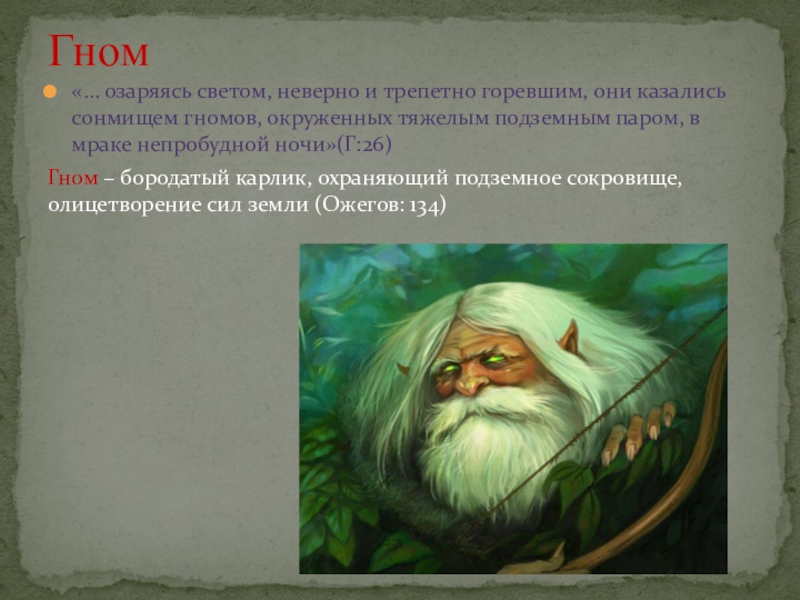 Гном

«… озаряясь светом, неверно и трепетно горевшим, они казались сонмищем гномов, окруженных тяжелым подземным паром, в мраке непробудной ночи»(Г:26)

Гном – бородатый карлик, охраняющий подземное сокровище, олицетворение сил земли (Ожегов: 134)